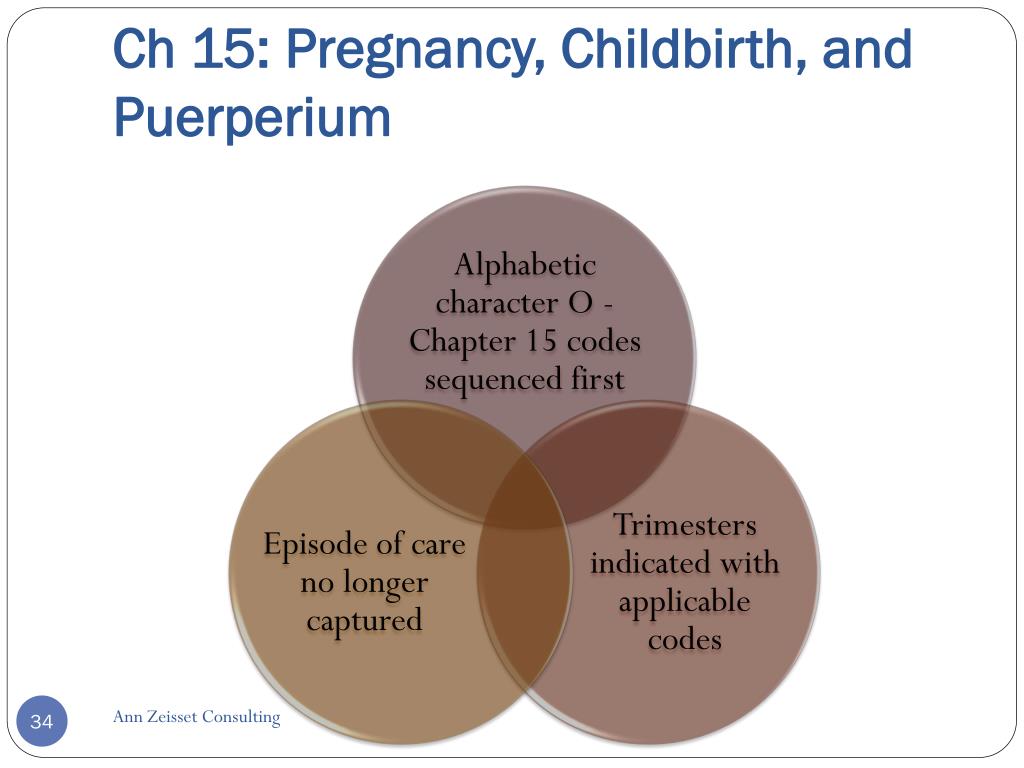 Ch 15: Pregnancy, Childbirth, and Puerperium

Alphabetic character O - Chapter 15 codes sequenced first

Episode of care no longer captured

Trimesters indicated with applicable codes

34

Ann Zeisset Consulting